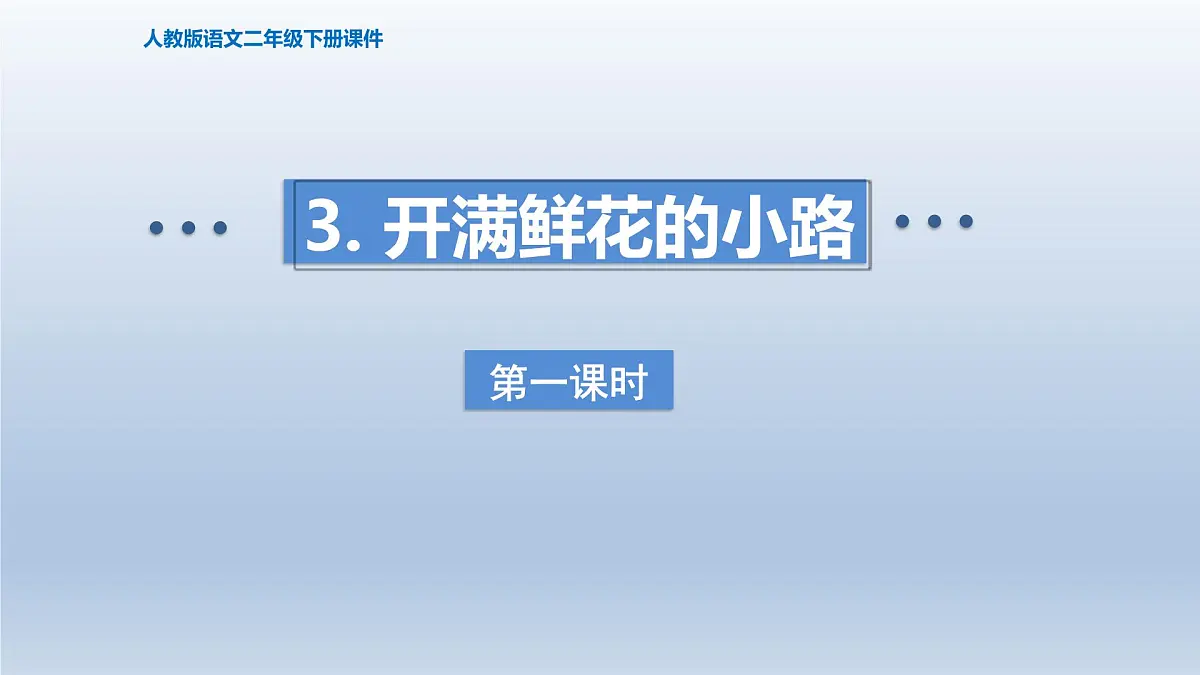 人教版语文二年级下册课件

3. 开满鲜花的小路

第一课时